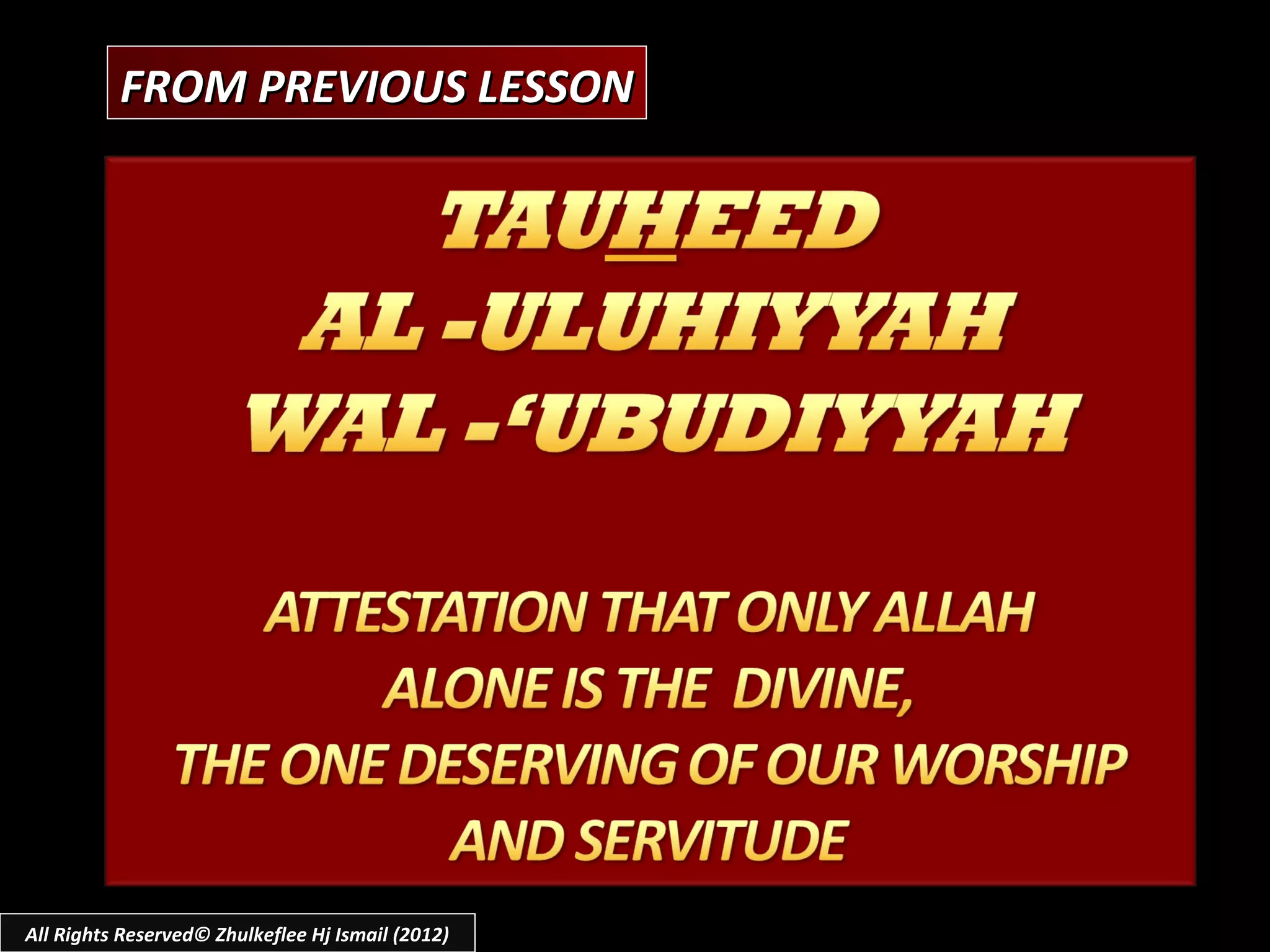 FROM PREVIOUS LESSON

TAUHEED
AL -ULUHIYYAH
WAL -‘UBUDIYYAH

ATTESTATION THAT ONLY ALLAH ALONE IS THE DIVINE, THE ONE DESERVING OF OUR WORSHIP AND SERVITUDE

All Rights Reserved© Zhulkeflee Hj Ismail (2012)